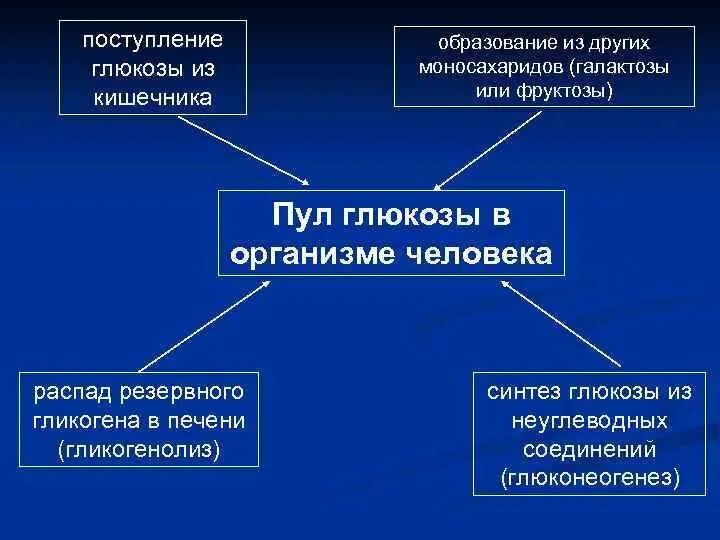 поступление глюкозы из кишечника

образование из других моносахаридов (галактозы или фруктозы)

Пул глюкозы в организме человека

распад резервного гликогена в печени (гликогенолиз)

синтез глюкозы из неуглеводных соединений (глюконеогенез)